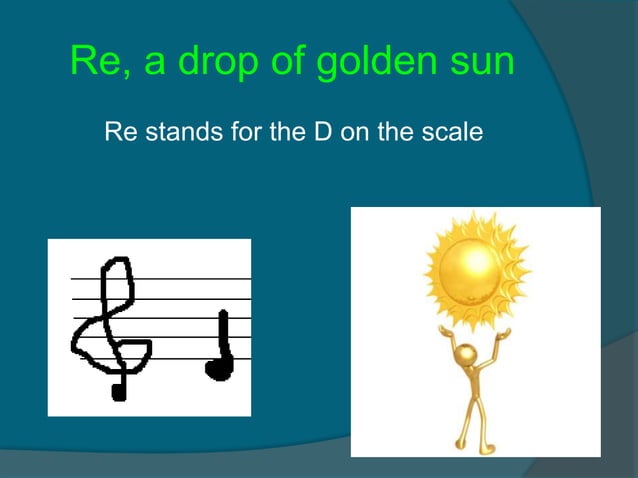 Re, a drop of golden sun

Re stands for the D on the scale